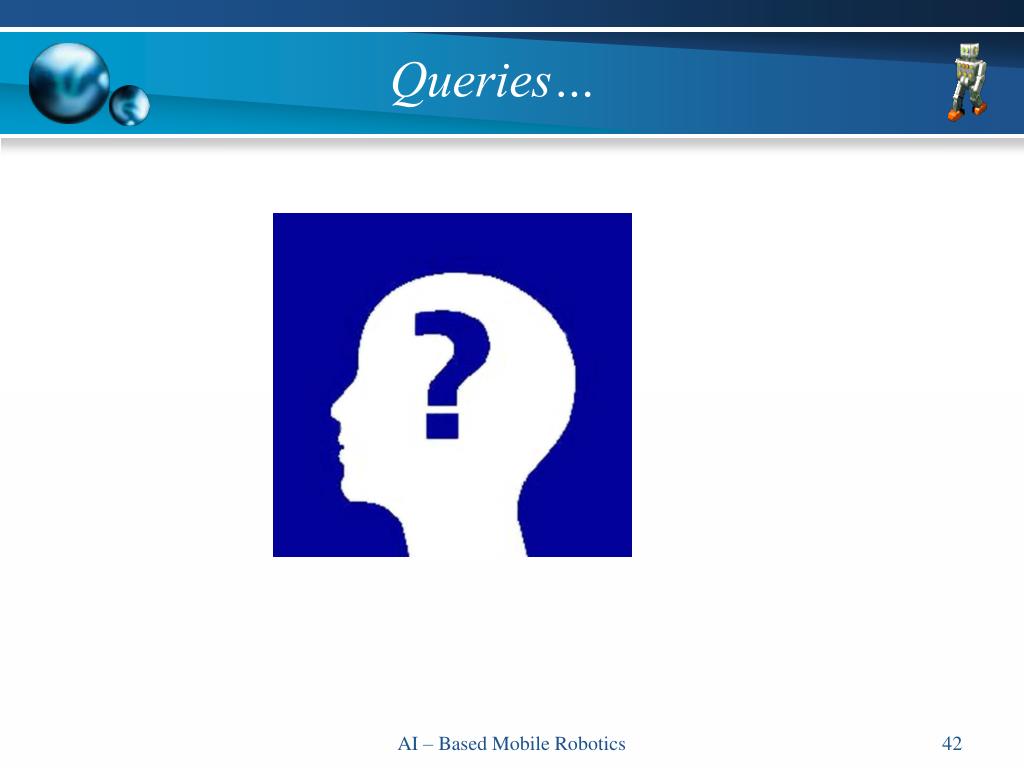 Queries…

?

AI – Based Mobile Robotics

42